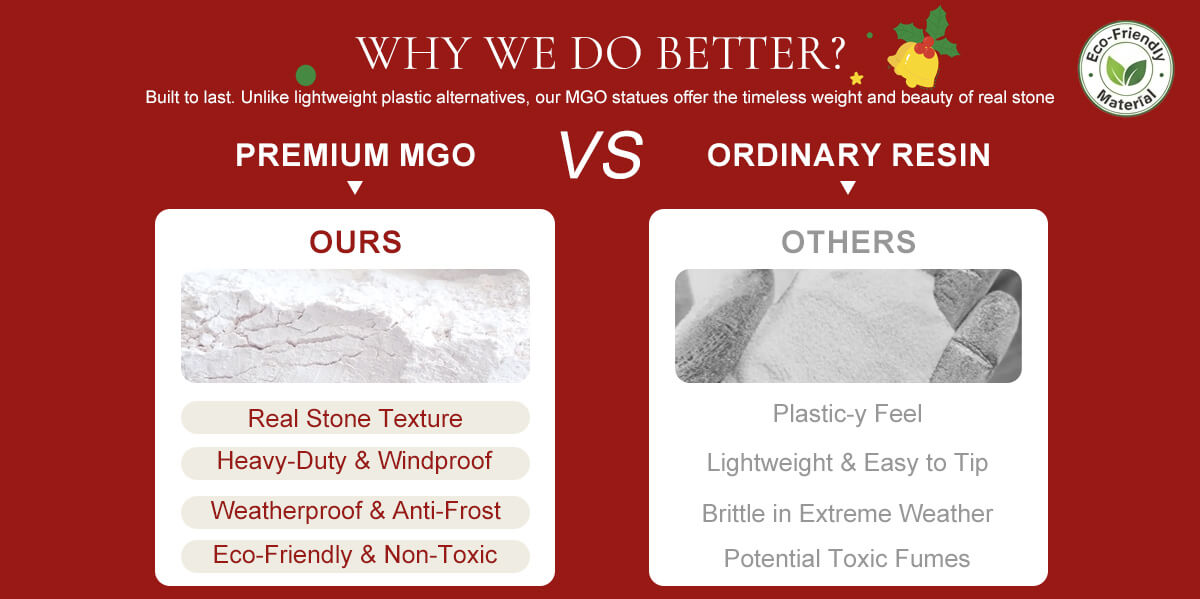 WHY WE DO BETTER?

Eco-Friendly Material

Built to last. Unlike lightweight plastic alternatives, our MGO statues offer the timeless weight and beauty of real stone

PREMIUM MGO

VS

ORDINARY RESIN

OURS

Real Stone Texture

Heavy-Duty & Windproof

Weatherproof & Anti-Frost

Eco-Friendly & Non-Toxic

OTHERS

Plastic-y Feel

Lightweight & Easy to Tip

Brittle in Extreme Weather

Potential Toxic Fumes